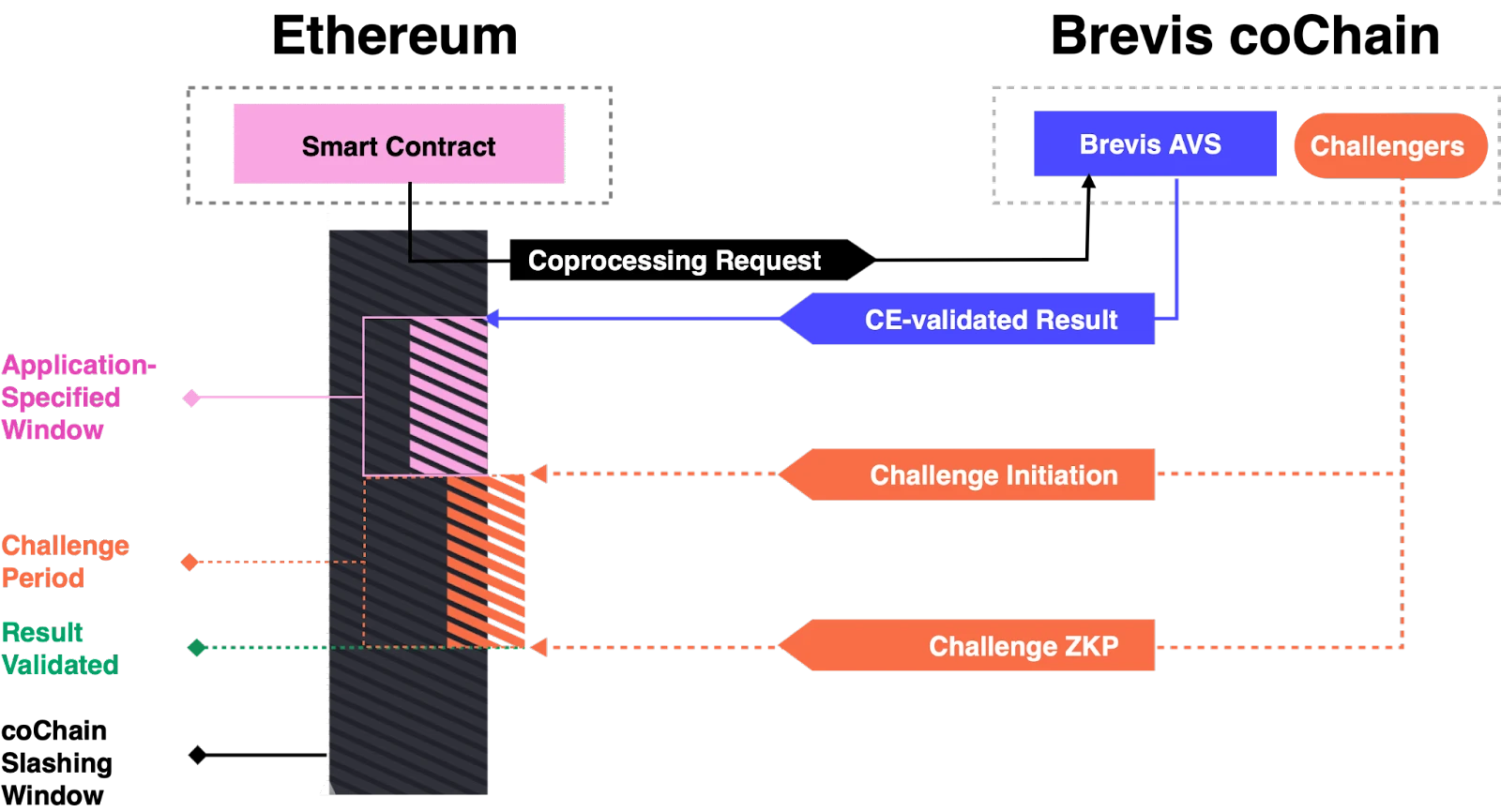 Ethereum

Brevis coChain

Smart Contract

Brevis AVS

Challengers

Coprocessing Request

CE-validated Result

Application-Specified Window

Challenge Initiation

Challenge Period

Result Validated

Challenge ZKP

coChain Slashing Window